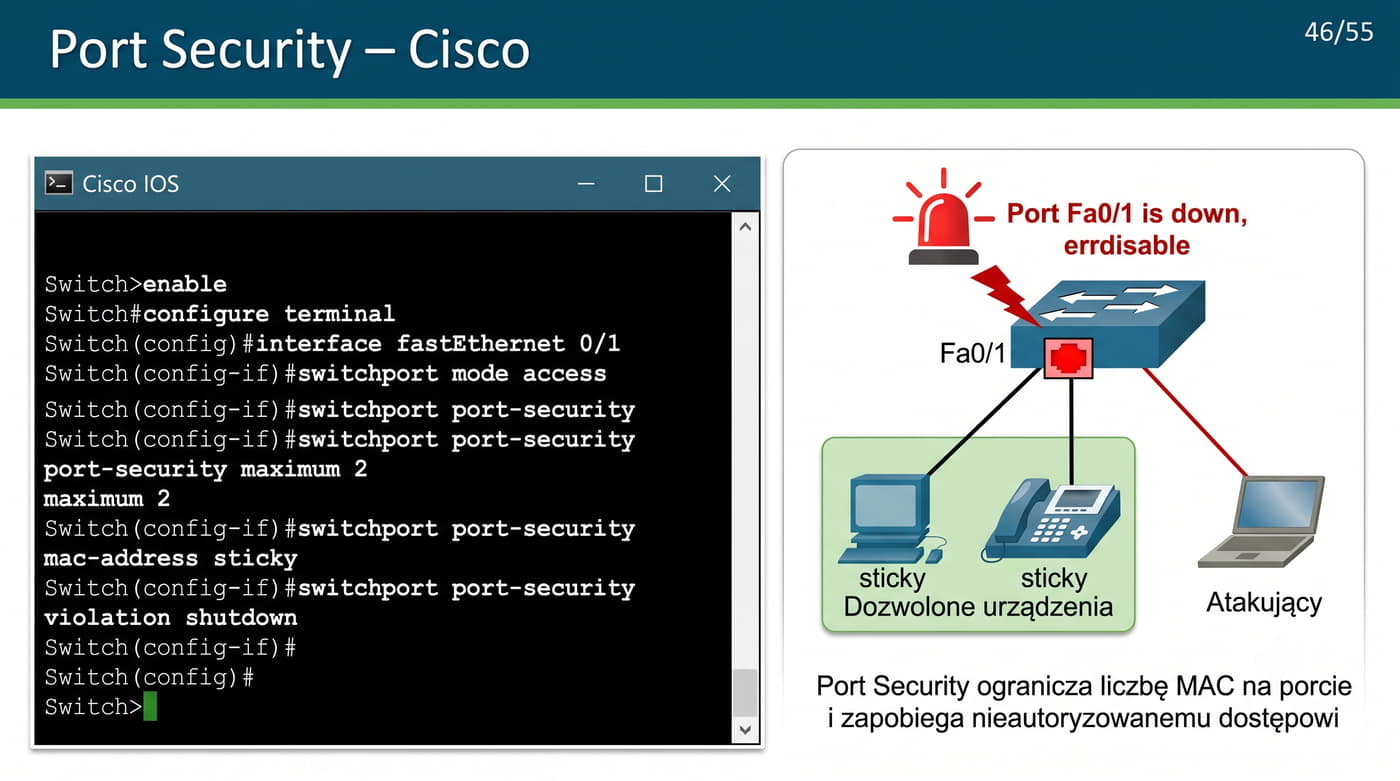 Port Security – Cisco

46/55

Cisco IOS

Switch>enable
Switch#configure terminal
Switch(config)#interface fastEthernet 0/1
Switch(config-if)#switchport mode access
Switch(config-if)#switchport port-security
Switch(config-if)#switchport port-security
port-security maximum 2
maximum 2
Switch(config-if)#switchport port-security
mac-address sticky
Switch(config-if)#switchport port-security
violation shutdown
Switch(config-if)#
Switch(config)#
Switch>

Port Fa0/1 is down, errdisable

Fa0/1

sticky

sticky

Dozwolone urządzenia

Atakujący

Port Security ogranicza liczbę MAC na porcie i zapobiega nieautoryzowanemu dostępowi